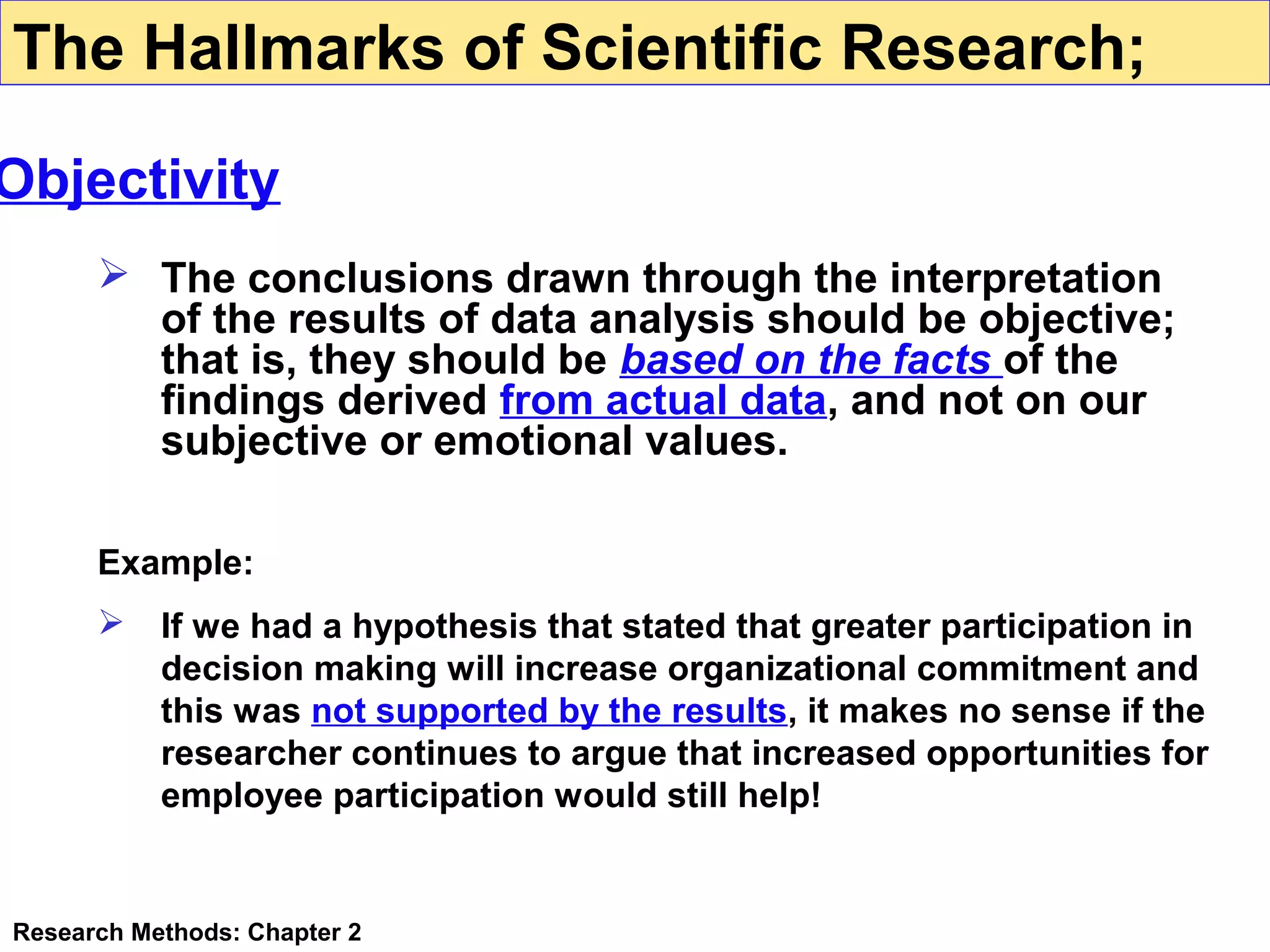 The Hallmarks of Scientific Research;

Objectivity

➢ The conclusions drawn through the interpretation of the results of data analysis should be objective; that is, they should be based on the facts of the findings derived from actual data, and not on our subjective or emotional values.

Example:

➢ If we had a hypothesis that stated that greater participation in decision making will increase organizational commitment and this was not supported by the results, it makes no sense if the researcher continues to argue that increased opportunities for employee participation would still help!

Research Methods: Chapter 2